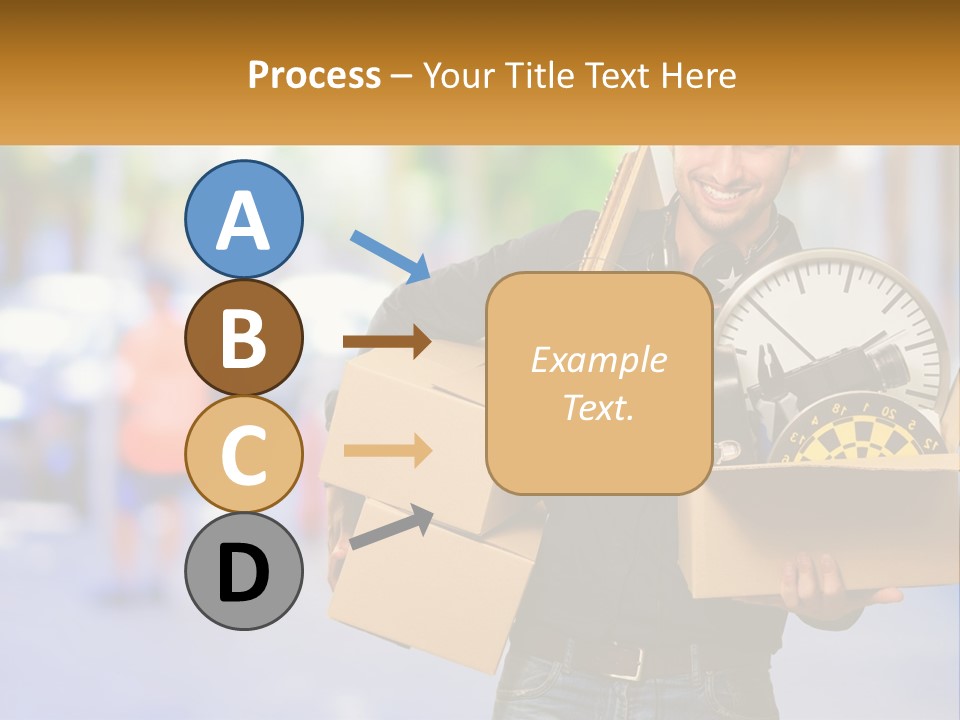 Process – Your Title Text Here

A

B

C

D

Example Text.